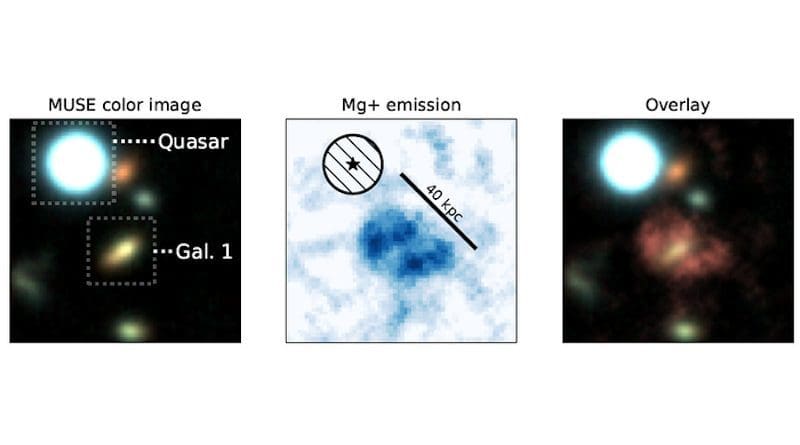 MUSE color image

Quasar

Gal. 1

Mg+ emission

40 kpc

Overlay